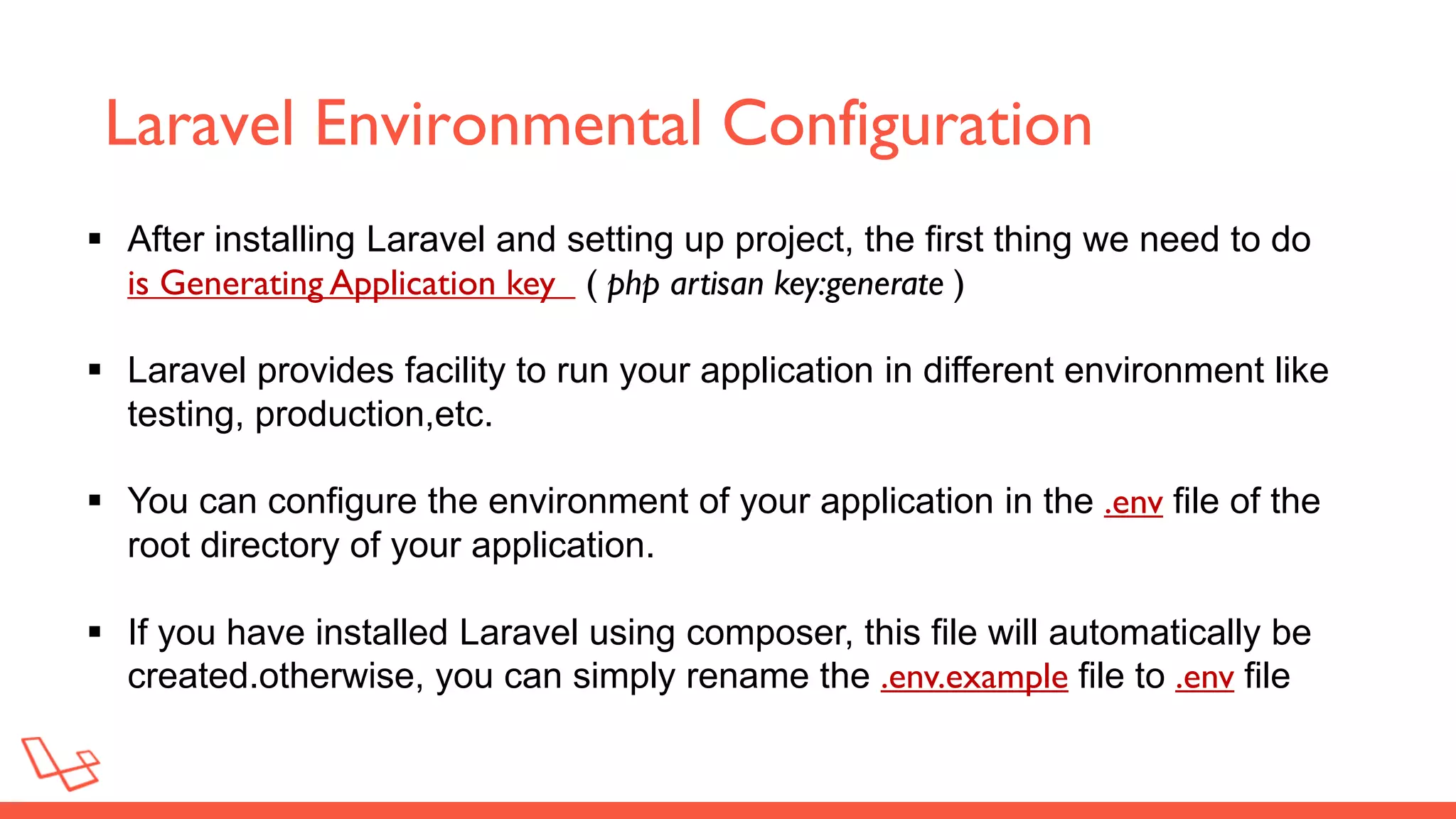 Laravel Environmental Configuration

▪ After installing Laravel and setting up project, the first thing we need to do is Generating Application key ( php artisan key:generate )

▪ Laravel provides facility to run your application in different environment like testing, production,etc.

▪ You can configure the environment of your application in the .env file of the root directory of your application.

▪ If you have installed Laravel using composer, this file will automatically be created.otherwise, you can simply rename the .env.example file to .env file